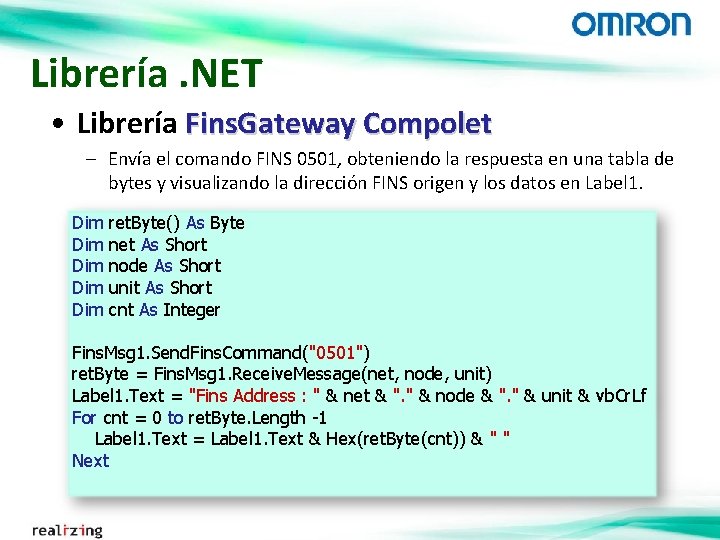 OMRON

Librería .NET

• Librería FinsGateway Compolet

– Envía el comando FINS 0501, obteniendo la respuesta en una tabla de bytes y visualizando la dirección FINS origen y los datos en Label1.

Dim retByte() As Byte
Dim net As Short
Dim node As Short
Dim unit As Short
Dim cnt As Integer

FinsMsg1.SendFinsCommand("0501")
retByte = FinsMsg1.ReceiveMessage(net, node, unit)
Label1.Text = "Fins Address : " & net & "." & node & "." & unit & vbCrLf
For cnt = 0 to retByte.Length -1
Label1.Text = Label1.Text & Hex(retByte(cnt)) & " "
Next

realizing